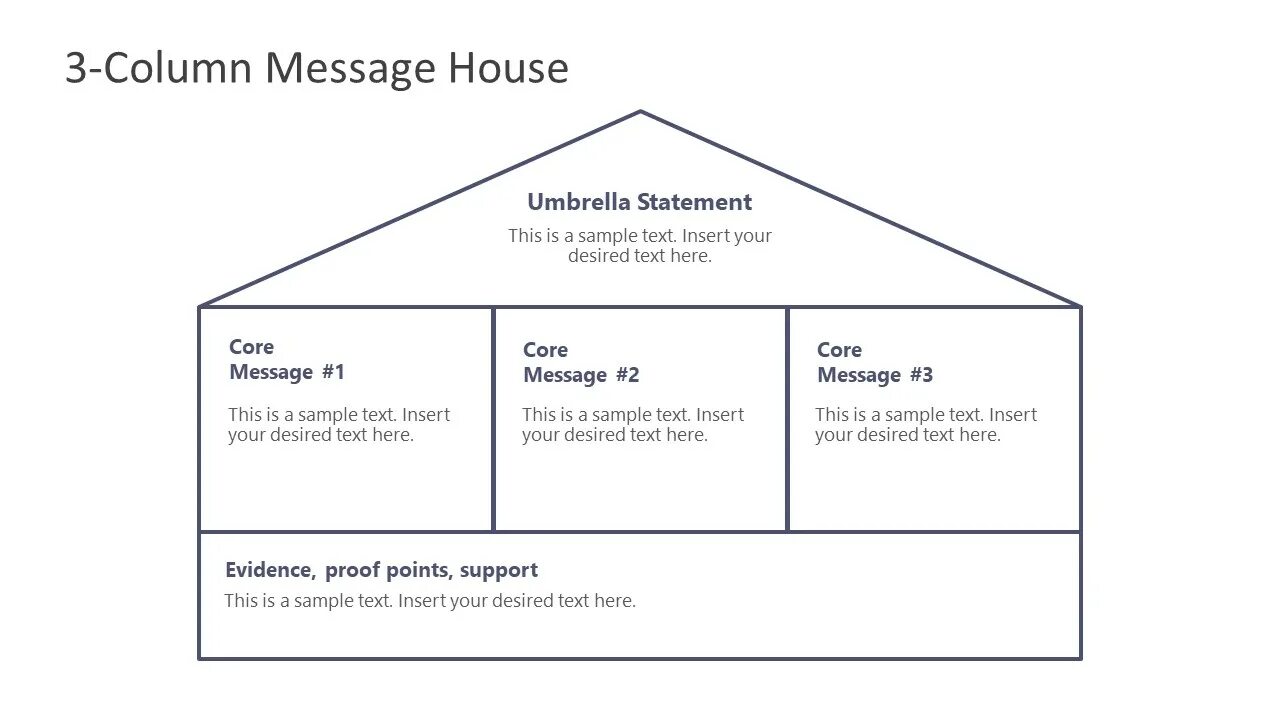 3-Column Message House

Umbrella Statement

This is a sample text. Insert your desired text here.

Core Message #1

This is a sample text. Insert your desired text here.

Core Message #2

This is a sample text. Insert your desired text here.

Core Message #3

This is a sample text. Insert your desired text here.

Evidence, proof points, support

This is a sample text. Insert your desired text here.